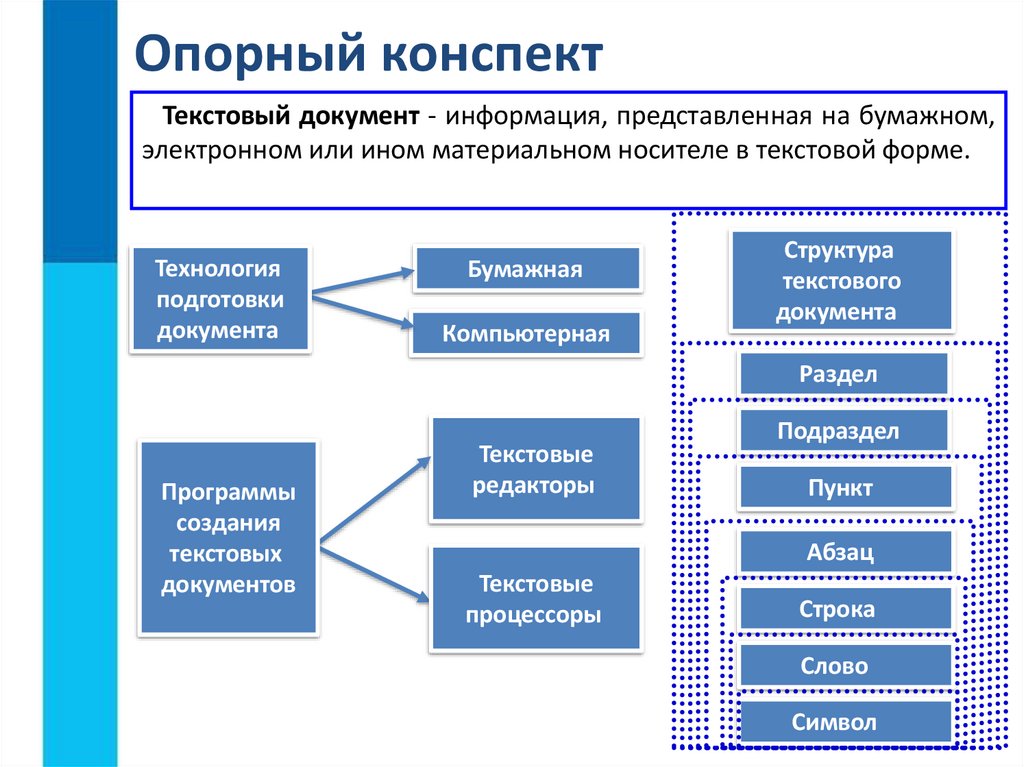 Опорный конспект

Текстовый документ - информация, представленная на бумажном, электронном или ином материальном носителе в текстовой форме.

Технология подготовки документа

Бумажная

Компьютерная

Программы создания текстовых документов

Текстовые редакторы

Текстовые процессоры

Структура текстового документа

Раздел

Подраздел

Пункт

Абзац

Строка

Слово

Символ